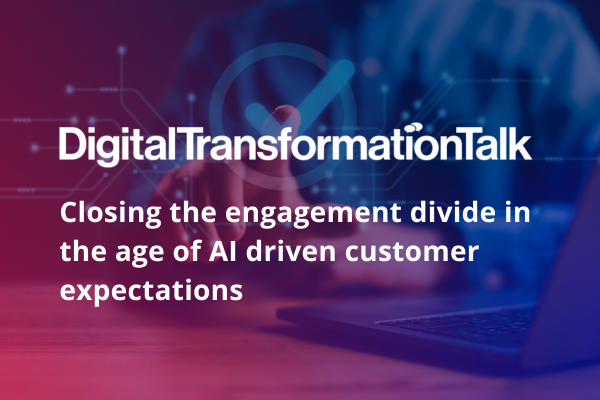 DigitalTransformationTalk

Closing the engagement divide in the age of AI driven customer expectations